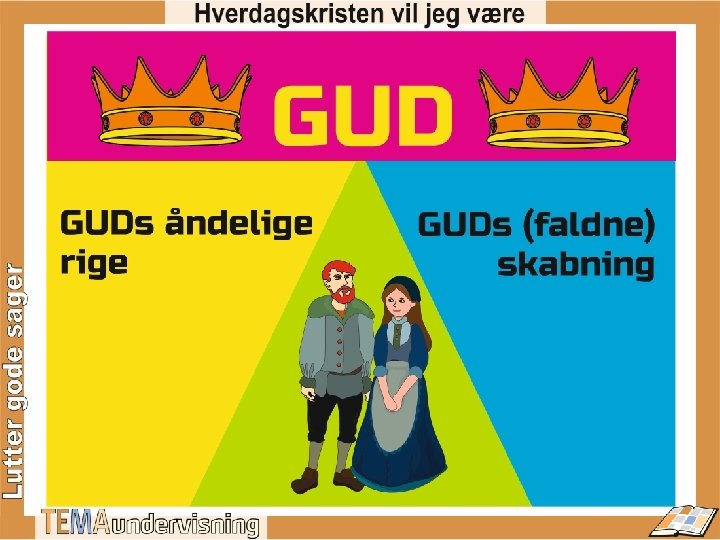 Hverdagskristen vil jeg være

GUD

GUDs åndelige rige

GUDs (faldne) skabning

Lutter gode sager

TEMAundervisning